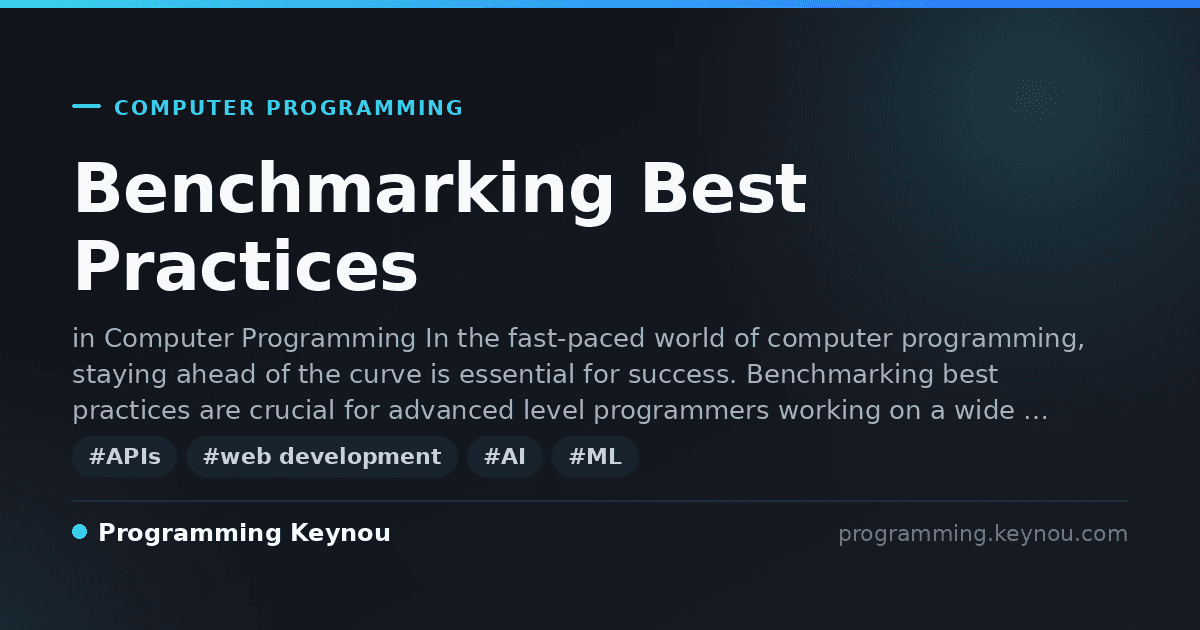 COMPUTER PROGRAMMING

Benchmarking Best Practices

in Computer Programming In the fast-paced world of computer programming, staying ahead of the curve is essential for success. Benchmarking best practices are crucial for advanced level programmers working on a wide …

#APIs #web development #AI #ML

Programming Keynou

programming.keynou.com